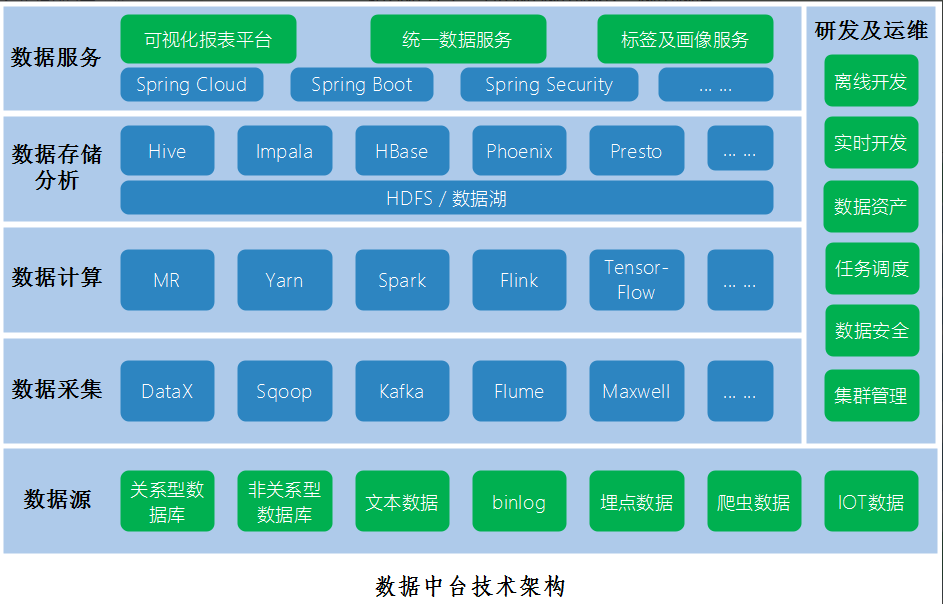 数据服务
可视化报表平台
统一数据服务
标签及画像服务
Spring Cloud
Spring Boot
Spring Security
... ...

数据存储分析
Hive
Impala
HBase
Phoenix
Presto
... ...
HDFS / 数据湖

数据计算
MR
Yarn
Spark
Flink
Tensor-Flow
... ...

数据采集
DataX
Sqoop
Kafka
Flume
Maxwell
... ...

研发及运维
离线开发
实时开发
数据资产
任务调度
数据安全
集群管理

数据源
关系型数据库
非关系型数据库
文本数据
binlog
埋点数据
爬虫数据
IOT数据

数据中台技术架构